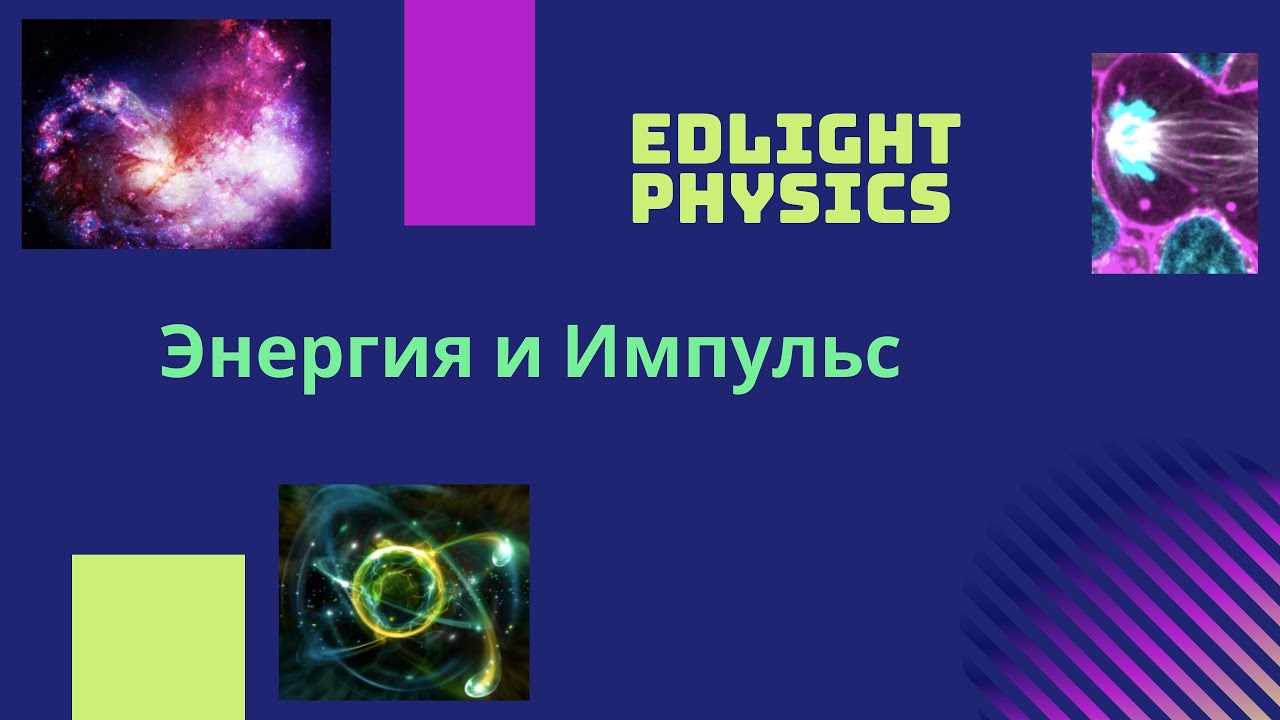 EDLIGHT PHYSICS

Энергия и Импульс